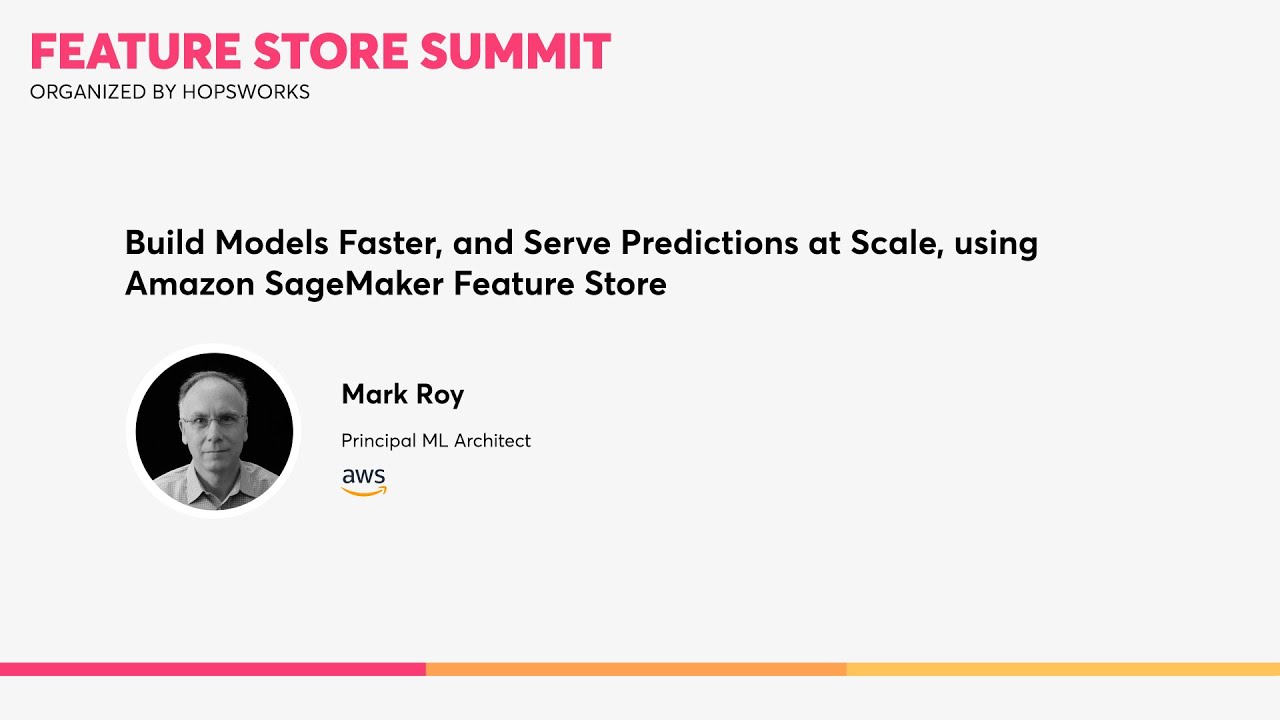 FEATURE STORE SUMMIT
ORGANIZED BY HOPSWORKS

Build Models Faster, and Serve Predictions at Scale, using Amazon SageMaker Feature Store

Mark Roy

Principal ML Architect

aws